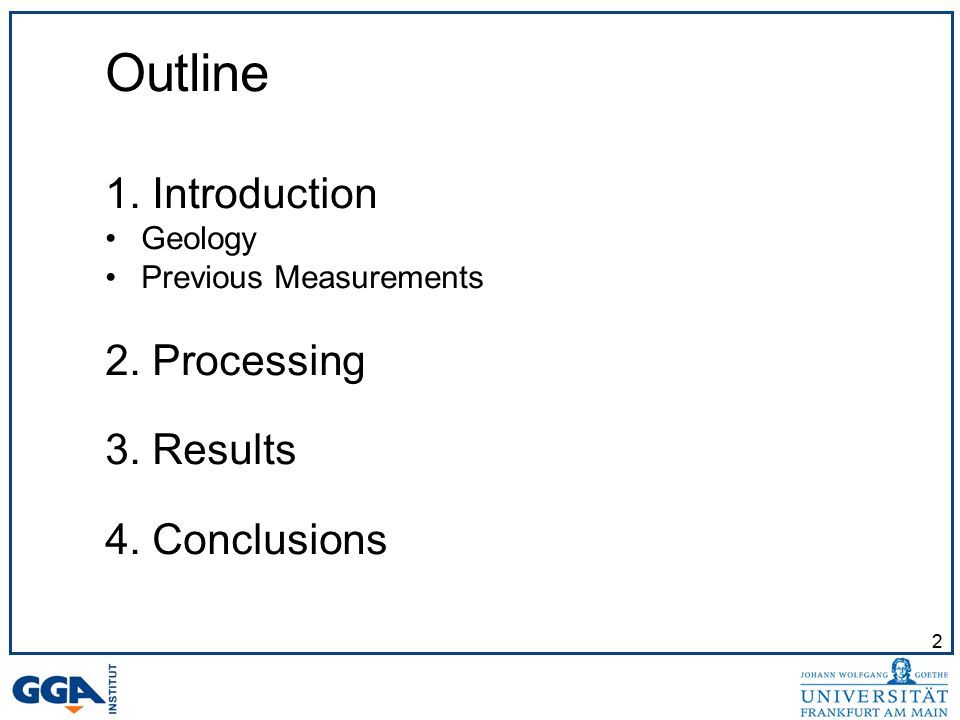 Outline

1. Introduction
• Geology
• Previous Measurements

2. Processing

3. Results

4. Conclusions

2

GGA INSTITUT

JOHANN WOLFGANG GOETHE
UNIVERSITÄT
FRANKFURT AM MAIN